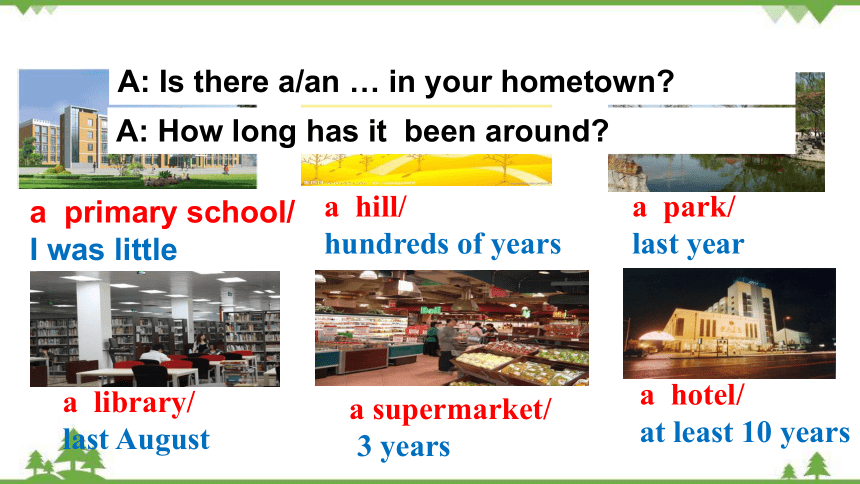 A: Is there a/an … in your hometown?

A: How long has it been around?

a primary school/
I was little

a hill/
hundreds of years

a park/
last year

a library/
last August

a supermarket/
3 years

a hotel/
at least 10 years